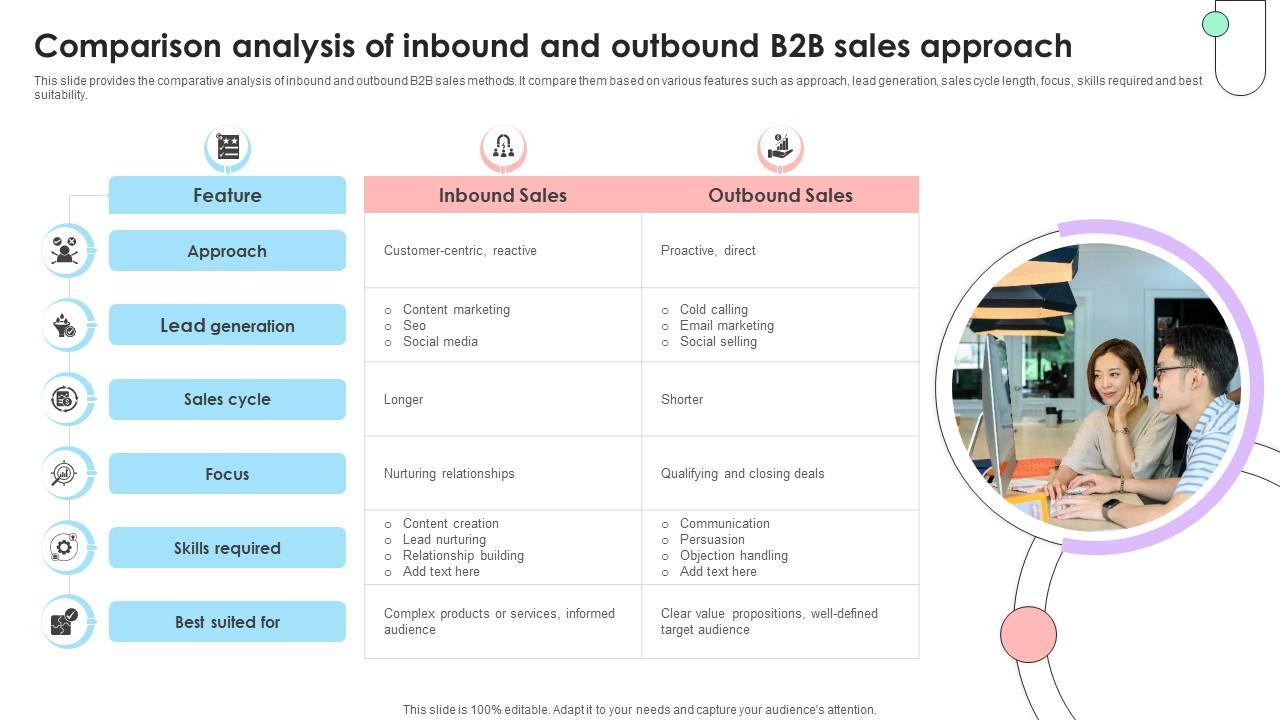 Comparison analysis of inbound and outbound B2B sales approach

This slide provides the comparative analysis of inbound and outbound B2B sales methods. It compare them based on various features such as approach, lead generation, sales cycle length, focus, skills required and best suitability.

| Feature | Inbound Sales | Outbound Sales |
|---|---|---|
| Approach | Customer-centric, reactive | Proactive, direct |
| Lead generation | ○ Content marketing ○ Seo ○ Social media | ○ Cold calling ○ Email marketing ○ Social selling |
| Sales cycle | Longer | Shorter |
| Focus | Nurturing relationships | Qualifying and closing deals |
| Skills required | ○ Content creation ○ Lead nurturing ○ Relationship building ○ Add text here | ○ Communication ○ Persuasion ○ Objection handling ○ Add text here |
| Best suited for | Complex products or services, informed audience | Clear value propositions, well-defined target audience |

This slide is 100% editable. Adapt it to your needs and capture your audience's attention.